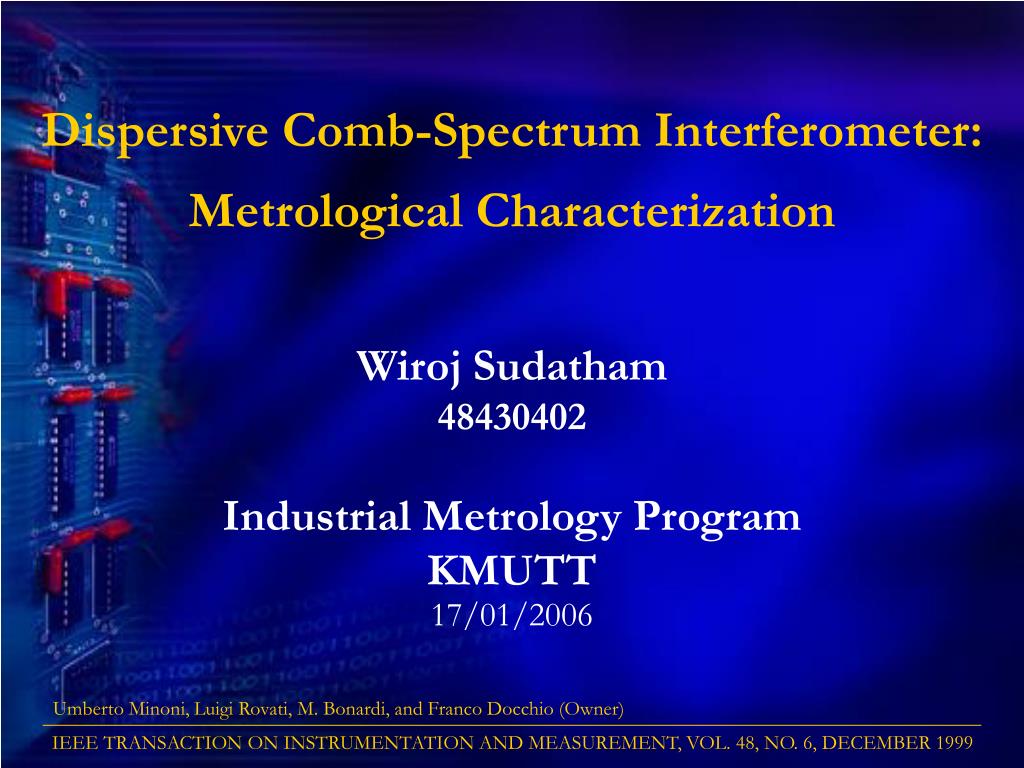 Dispersive Comb-Spectrum Interferometer:
Metrological Characterization

Wiroj Sudatham
48430402

Industrial Metrology Program
KMUTT
17/01/2006

Umberto Minoni, Luigi Rovati, M. Bonardi, and Franco Docchio (Owner)

IEEE TRANSACTION ON INSTRUMENTATION AND MEASUREMENT, VOL. 48, NO. 6, DECEMBER 1999